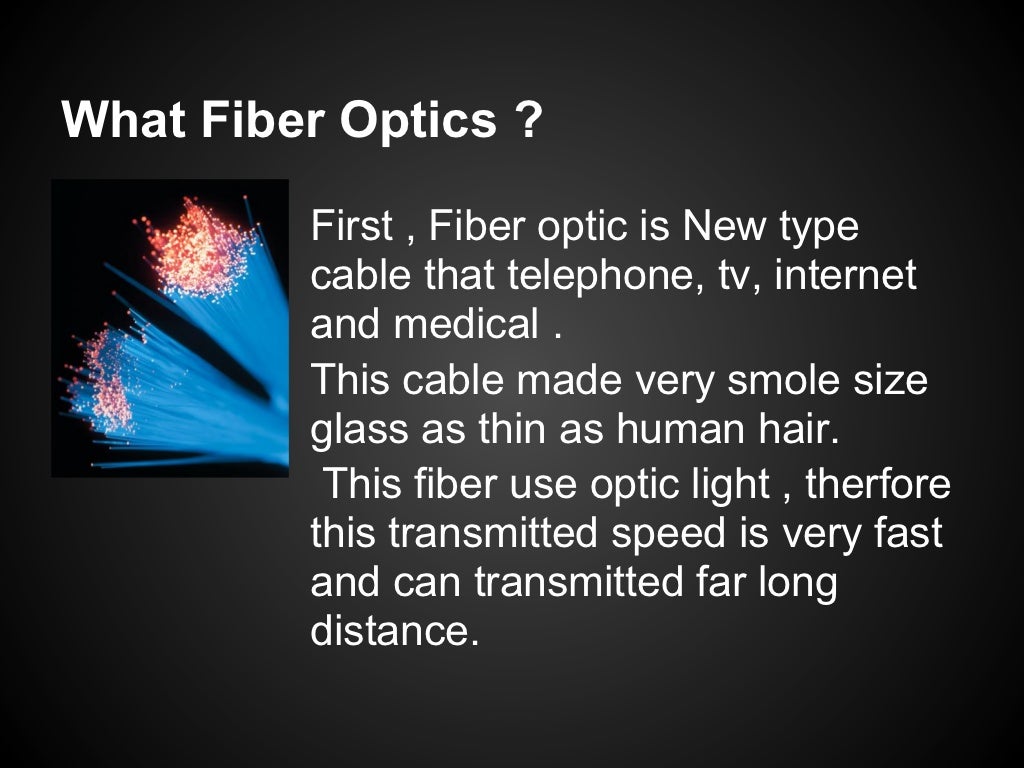 What Fiber Optics ?

First , Fiber optic is New type cable that telephone, tv, internet and medical .

This cable made very smole size glass as thin as human hair.

This fiber use optic light , therfore this transmitted speed is very fast and can transmitted far long distance.